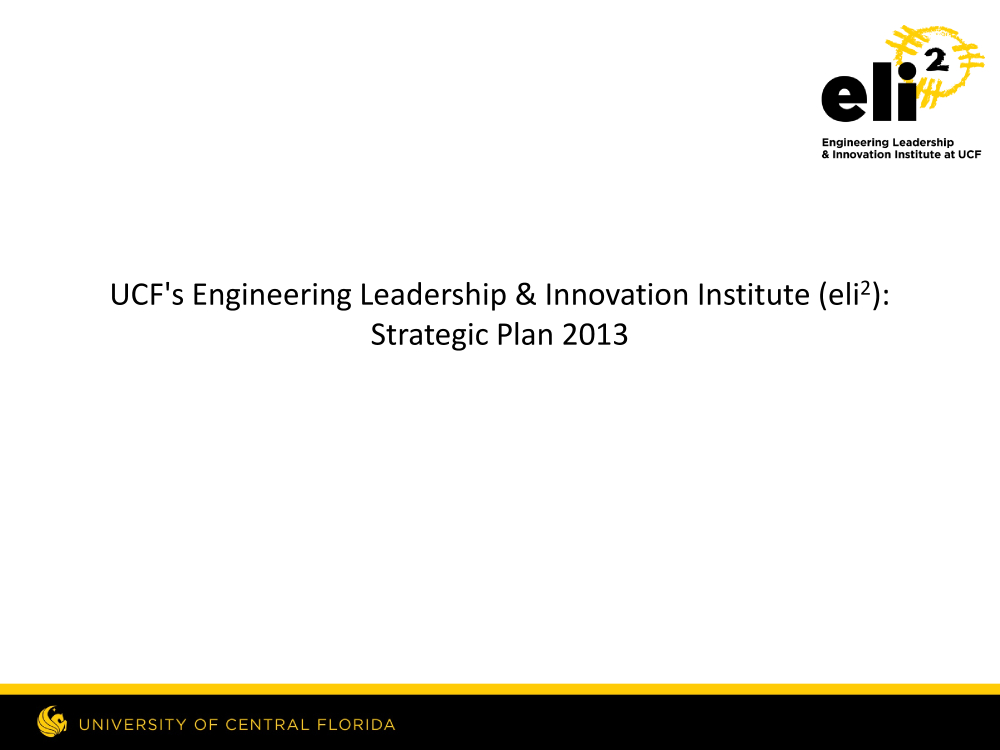 eli$^2$
Engineering Leadership & Innovation Institute at UCF

UCF's Engineering Leadership & Innovation Institute (eli$^2$): Strategic Plan 2013

UNIVERSITY OF CENTRAL FLORIDA